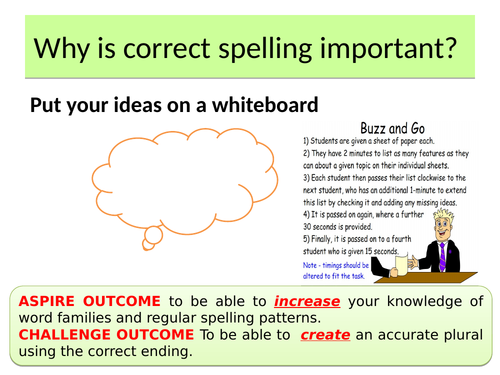 Why is correct spelling important?

Put your ideas on a whiteboard

Buzz and Go

1) Students are given a sheet of paper each.
2) They have 2 minutes to list as many features as they can about a given topic on their individual sheets.
3) Each student then passes their list clockwise to the next student, who has an additional 1-minute to extend this list by checking it and adding any missing ideas.
4) It is passed on again, where a further 30 seconds is provided.
5) Finally, it is passed on to a fourth student who is given 15 seconds.
Note - timings should be altered to fit the task.

ASPIRE OUTCOME to be able to increase your knowledge of word families and regular spelling patterns.
CHALLENGE OUTCOME To be able to create an accurate plural using the correct ending.